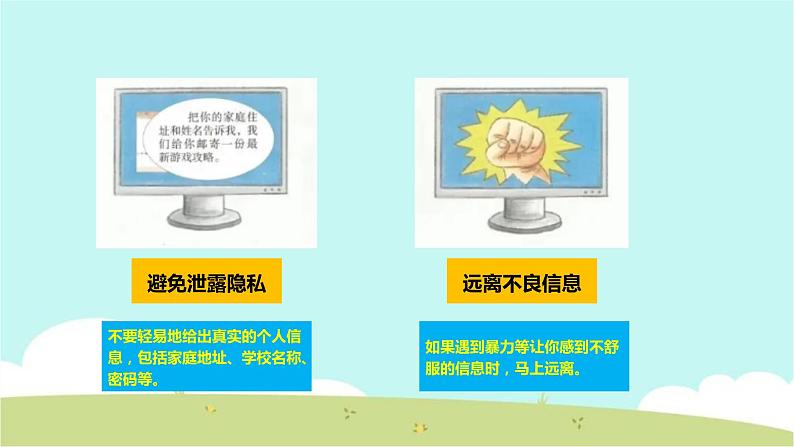 把你的家庭住址和姓名告诉我，我们给你邮寄一份最新游戏攻略。

避免泄露隐私

不要轻易地给出真实的个人信息，包括家庭地址、学校名称、密码等。

远离不良信息

如果遇到暴力等让你感到不舒服的信息时，马上远离。